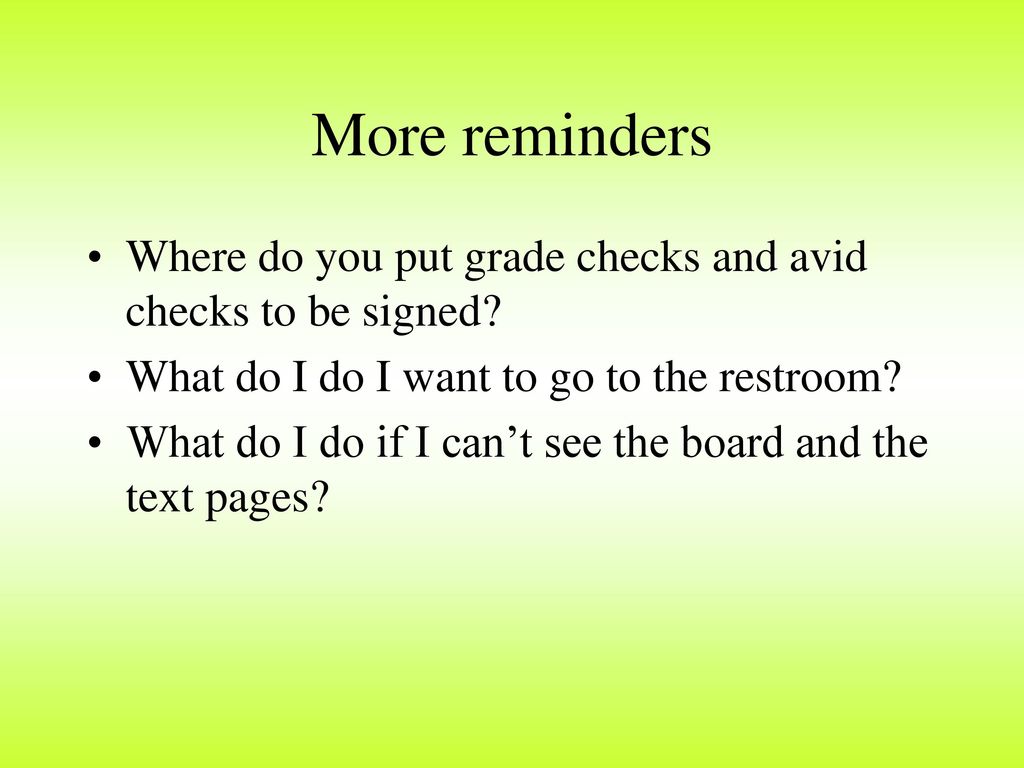 More reminders

• Where do you put grade checks and avid checks to be signed?
• What do I do I want to go to the restroom?
• What do I do if I can’t see the board and the text pages?